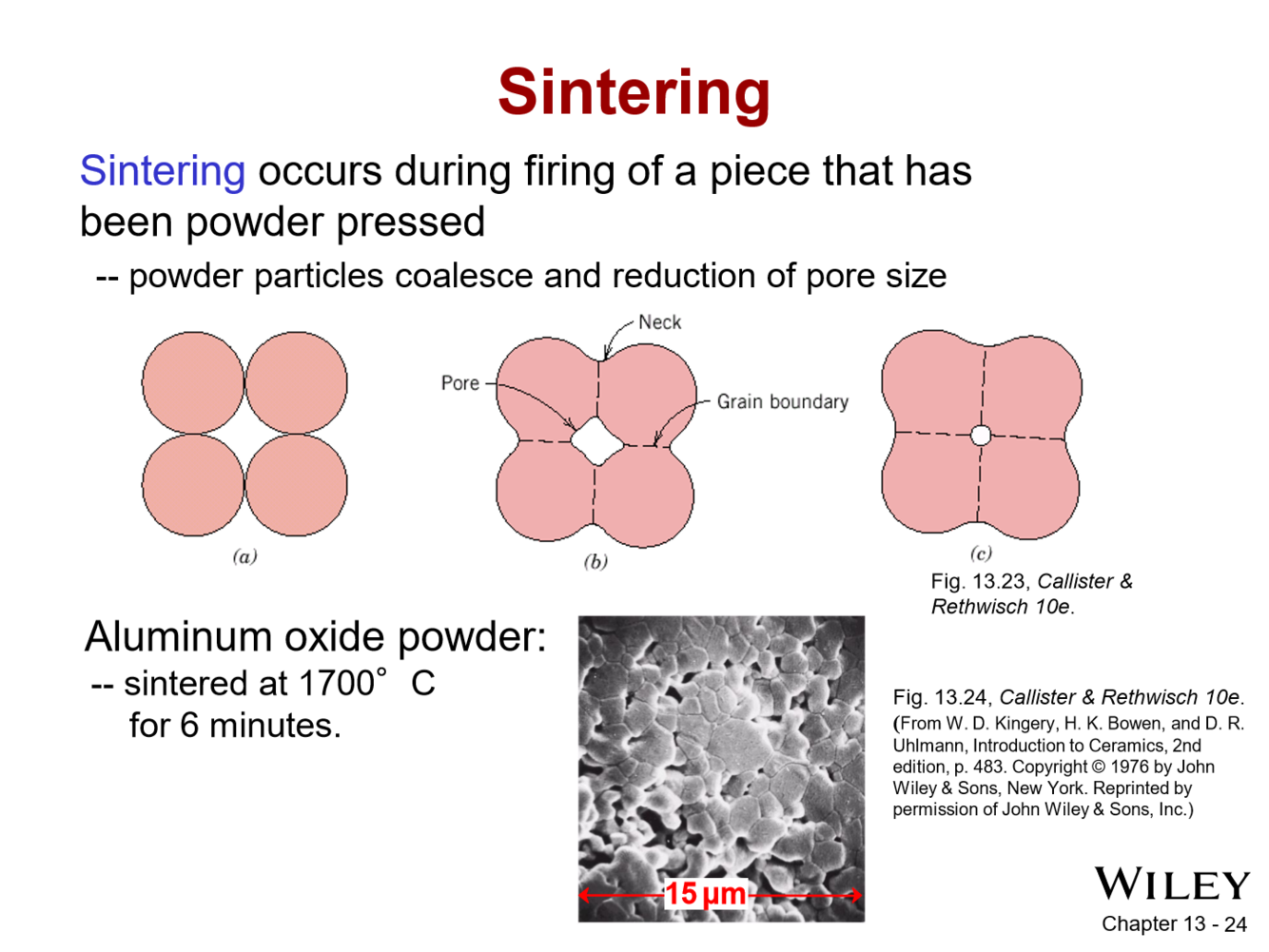 Sintering

Sintering occurs during firing of a piece that has been powder pressed

-- powder particles coalesce and reduction of pore size

Neck

Pore

Grain boundary

(a)

(b)

(c)

Fig. 13.23, Callister & Rethwisch 10e.

Aluminum oxide powder:
-- sintered at 1700° C for 6 minutes.

15 μm

Fig. 13.24, Callister & Rethwisch 10e. (From W. D. Kingery, H. K. Bowen, and D. R. Uhlmann, Introduction to Ceramics, 2nd edition, p. 483. Copyright © 1976 by John Wiley & Sons, New York. Reprinted by permission of John Wiley & Sons, Inc.)

WILEY

Chapter 13 - 24